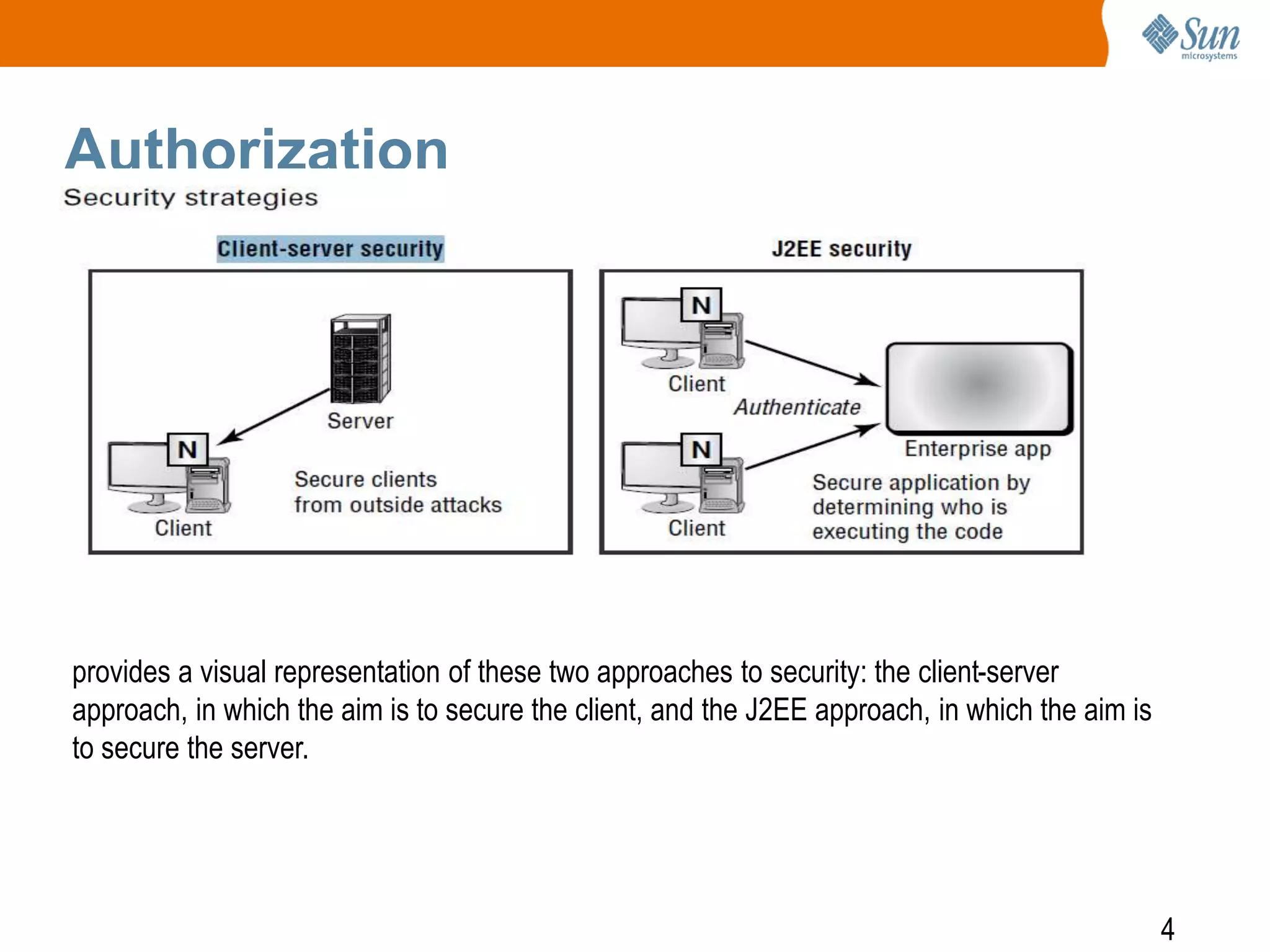 Sun microsystems

Authorization

Security strategies

Client-server security

Server

N

Client

Secure clients from outside attacks

J2EE security

N

Client

Authenticate

N

Client

Enterprise app

Secure application by determining who is executing the code

provides a visual representation of these two approaches to security: the client-server approach, in which the aim is to secure the client, and the J2EE approach, in which the aim is to secure the server.

4